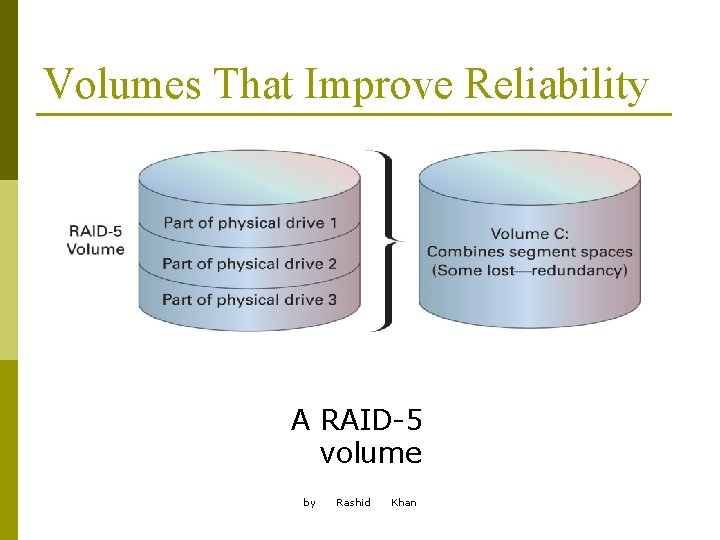 Volumes That Improve Reliability

RAID-5 Volume

Part of physical drive 1

Part of physical drive 2

Part of physical drive 3

Volume C: Combines segment spaces (Some lost—redundancy)

A RAID-5 volume

by Rashid Khan